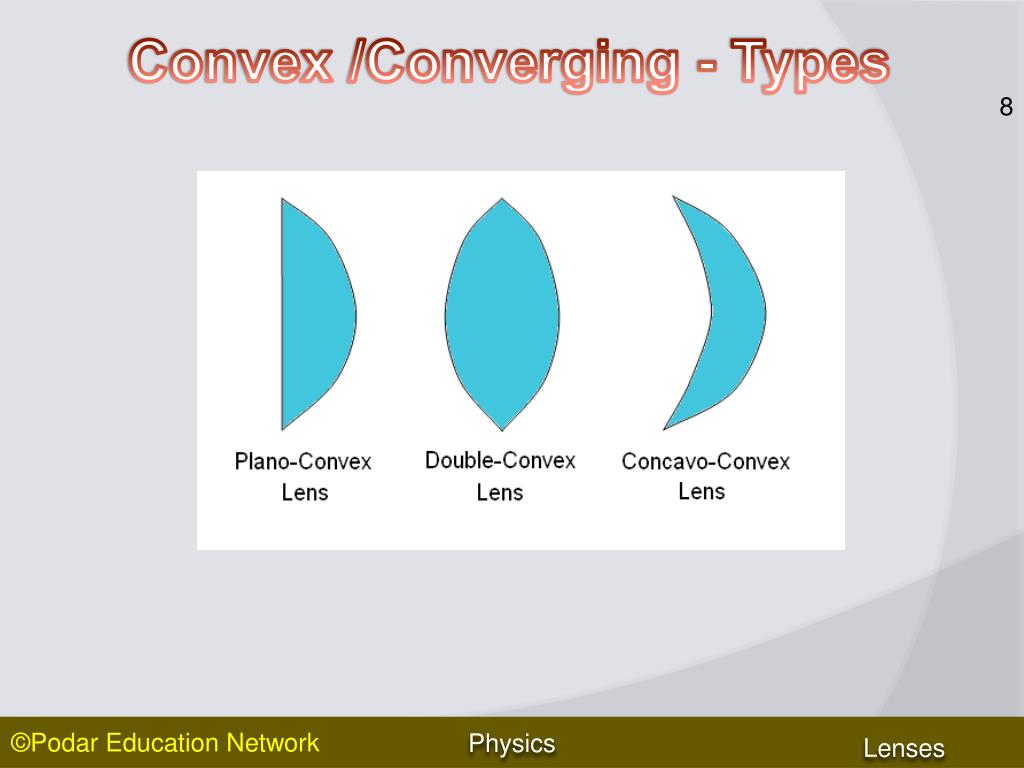 Convex /Converging - Types

8

Plano-Convex Lens

Double-Convex Lens

Concavo-Convex Lens

©Podar Education Network

Physics

Lenses